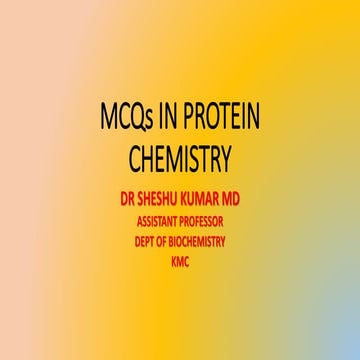 MCQs IN PROTEIN CHEMISTRY

DR SHESHU KUMAR MD
ASSISTANT PROFESSOR
DEPT OF BIOCHEMISTRY
KMC